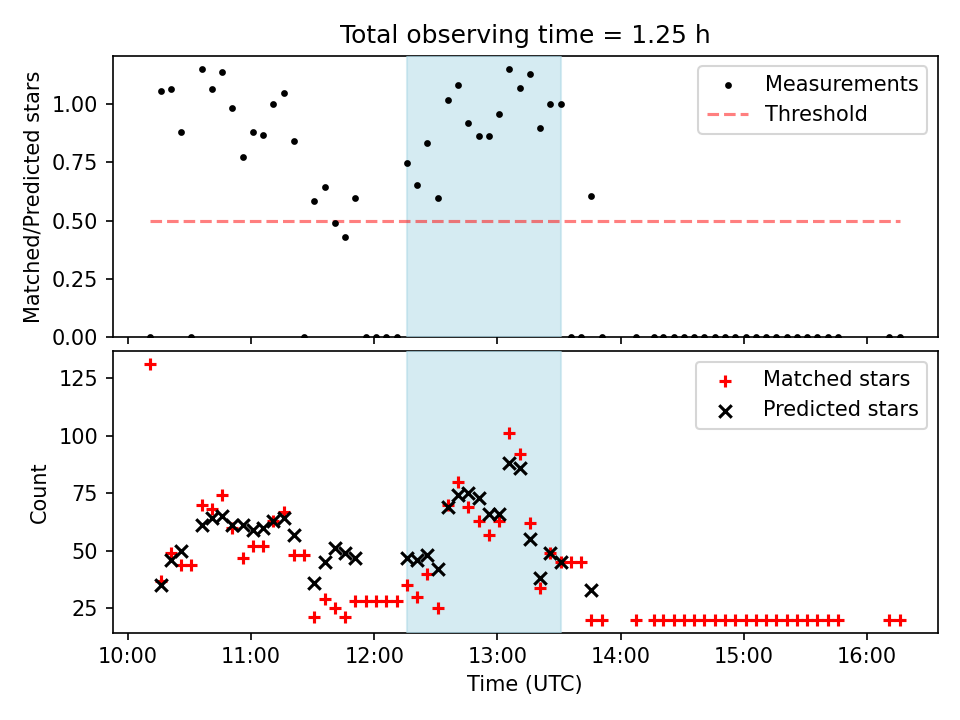 Total observing time = 1.25 h

Matched/Predicted stars

1.00
0.75
0.50
0.25
0.00

Measurements
Threshold

Count

125
100
75
50
25

Matched stars
Predicted stars

10:00
11:00
12:00
13:00
14:00
15:00
16:00

Time (UTC)